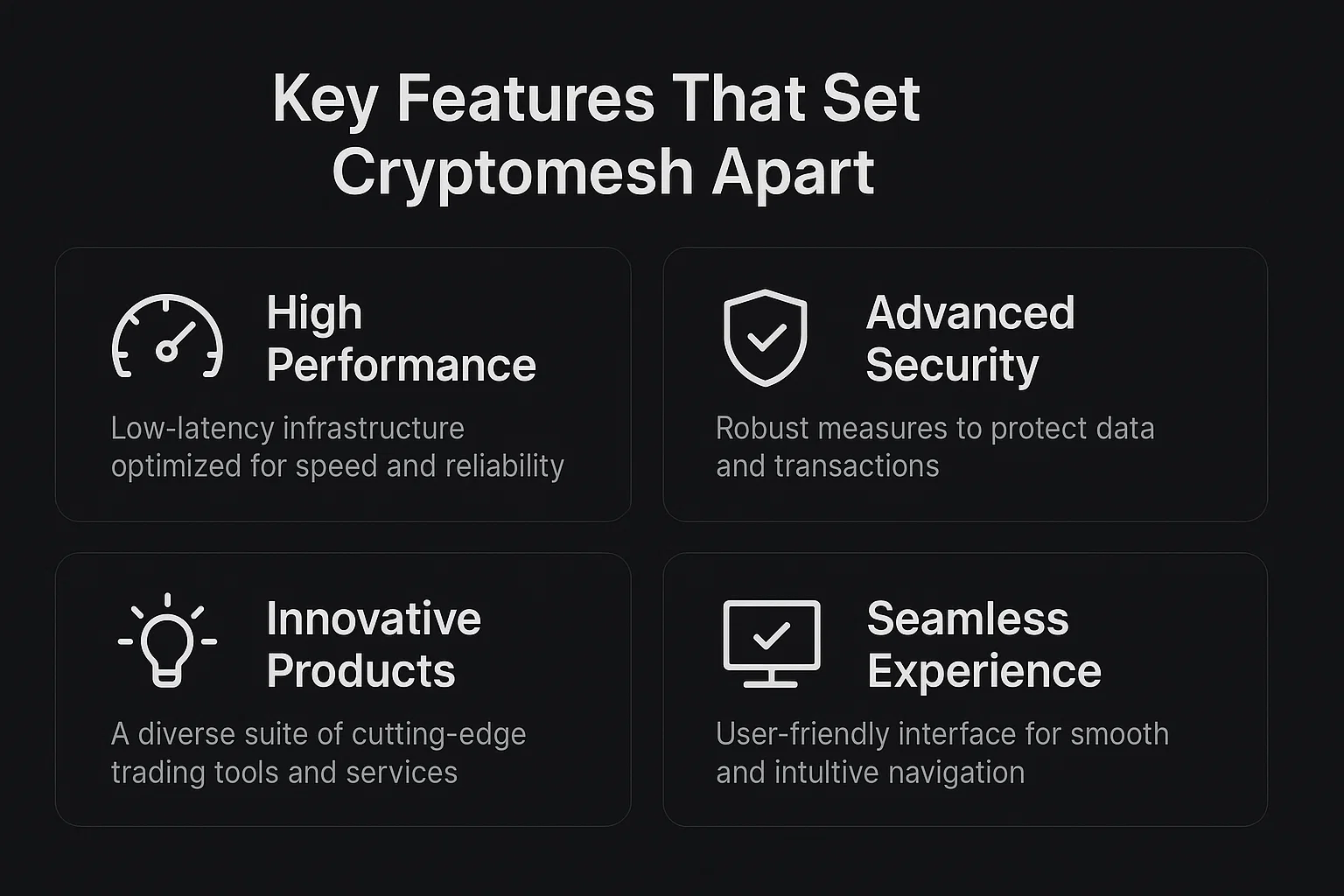 Key Features That Set Cryptomesh Apart

High Performance

Low-latency infrastructure optimized for speed and reliability

Advanced Security

Robust measures to protect data and transactions

Innovative Products

A diverse suite of cutting-edge trading tools and services

Seamless Experience

User-friendly interface for smooth and intultive navigation